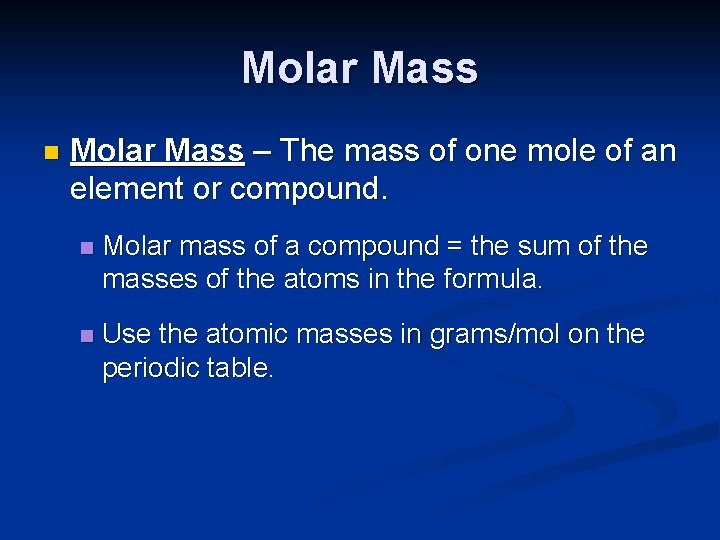 Molar Mass

Molar Mass – The mass of one mole of an element or compound.

Molar mass of a compound = the sum of the masses of the atoms in the formula.

Use the atomic masses in grams/mol on the periodic table.